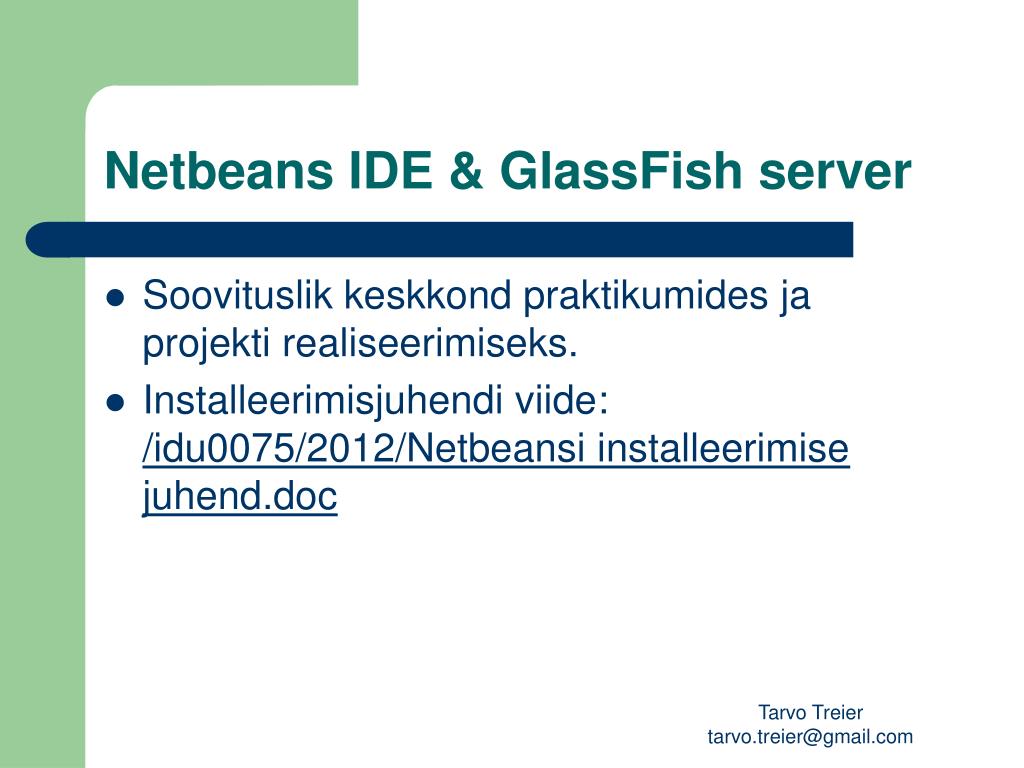 Netbeans IDE & GlassFish server

- Soovituslik keskkond praktikumides ja projekti realiseerimiseks.
- Installeerimisjuhendi viide: /idu0075/2012/Netbeansi installeerimise juhend.doc

Tarvo Treier
tarvo.treier@gmail.com